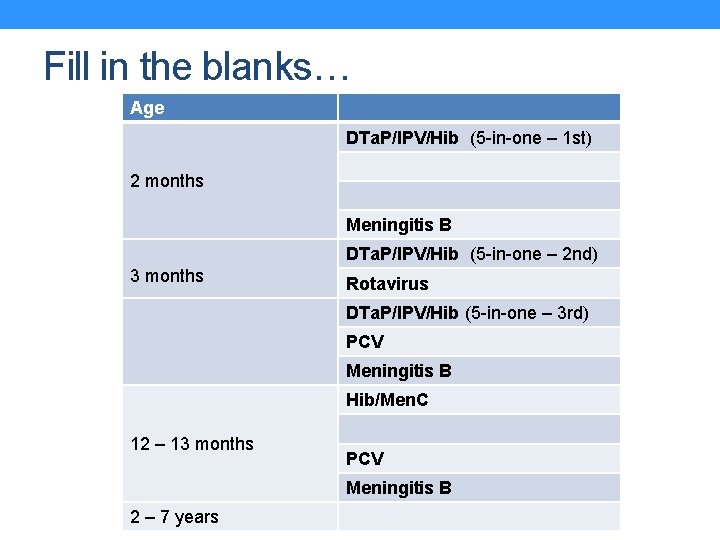 Fill in the blanks…

| Age | |
|---|---|
| 2 months | DTaP/IPV/Hib (5-in-one – 1st) |
| | |
| | |
| | Meningitis B |
| 3 months | DTaP/IPV/Hib (5-in-one – 2nd) |
| | Rotavirus |
| | DTaP/IPV/Hib (5-in-one – 3rd) |
| | PCV |
| | Meningitis B |
| 12 – 13 months | Hib/MenC |
| | |
| | PCV |
| | Meningitis B |
| 2 – 7 years | |